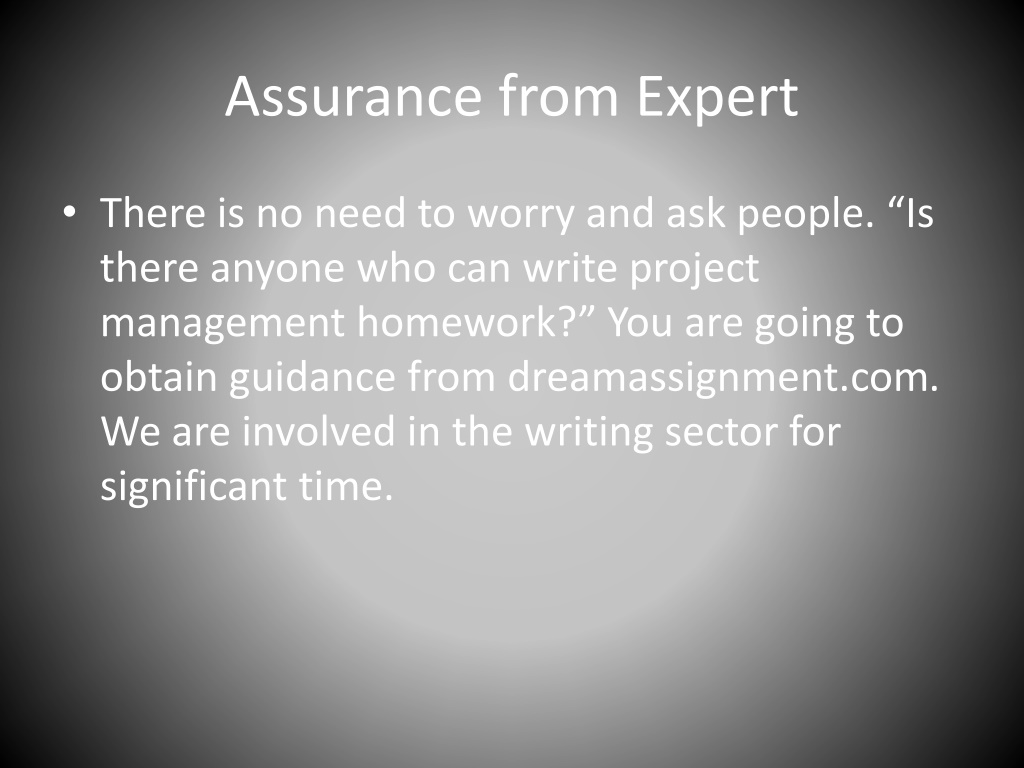 Assurance from Expert

• There is no need to worry and ask people. “Is there anyone who can write project management homework?” You are going to obtain guidance from dreamassignment.com. We are involved in the writing sector for significant time.